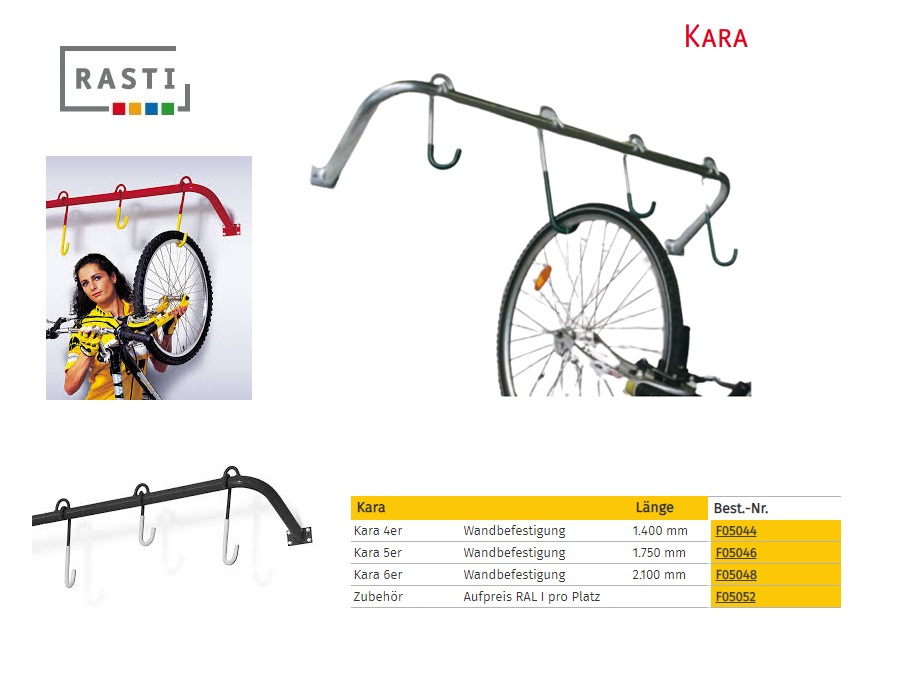 RASTI

KARA

| Kara | | Länge | Best.-Nr. |
|---|---|---|---|
| Kara 4er | Wandbefestigung | 1.400 mm | F05044 |
| Kara 5er | Wandbefestigung | 1.750 mm | F05046 |
| Kara 6er | Wandbefestigung | 2.100 mm | F05048 |
| Zubehör | Aufpreis RAL I pro Platz | | F05052 |